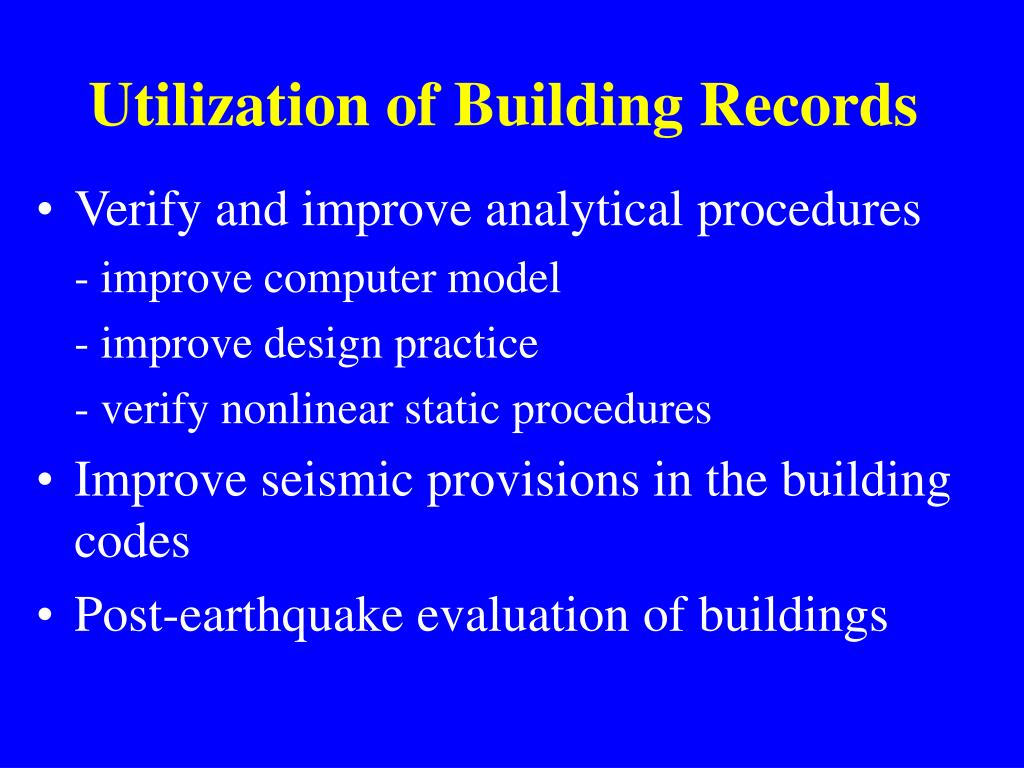 Utilization of Building Records

• Verify and improve analytical procedures

- improve computer model

- improve design practice

- verify nonlinear static procedures

• Improve seismic provisions in the building codes

• Post-earthquake evaluation of buildings